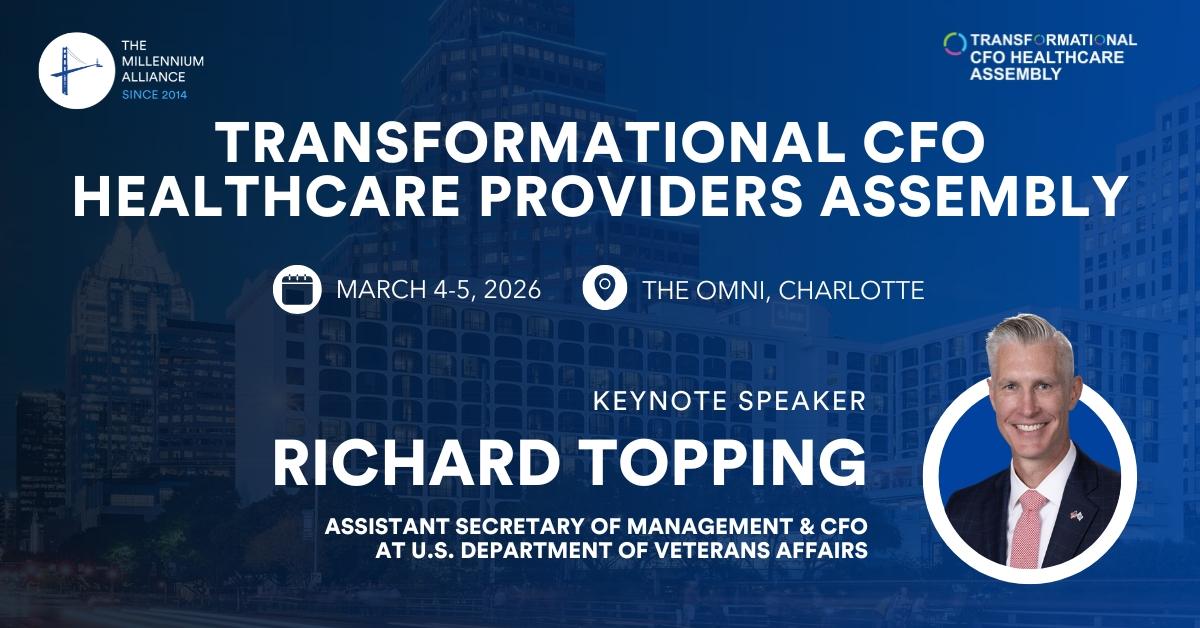 THE MILLENNIUM ALLIANCE
SINCE 2014

TRANSFORMATIONAL CFO HEALTHCARE ASSEMBLY

TRANSFORMATIONAL CFO HEALTHCARE PROVIDERS ASSEMBLY

MARCH 4-5, 2026

THE OMNI, CHARLOTTE

KEYNOTE SPEAKER

RICHARD TOPPING

ASSISTANT SECRETARY OF MANAGEMENT & CFO AT U.S. DEPARTMENT OF VETERANS AFFAIRS